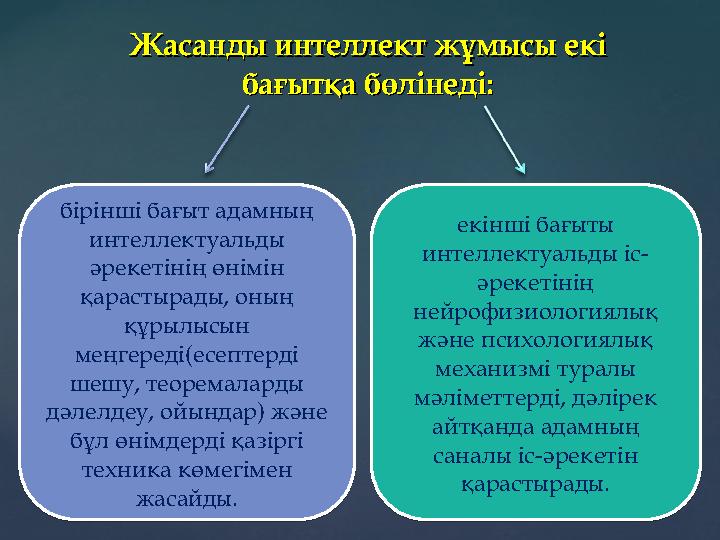 Жасанды интеллект жұмысы екі бағытқа бөлінеді:

бірінші бағыт адамның интеллектуальды әрекетінің өнімін қарастырады, оның құрылысын меңгереді(есептерді шешу, теоремаларды дәлелдеу, ойындар) және бұл өнімдерді қазіргі техника көмегімен жасайды.

екінші бағыты интеллектуальды іс-әрекетінің нейрофизиологиялық және психологиялық механизмі туралы мәліметтерді, дәлірек айтқанда адамның саналы іс-әрекетін қарастырады.